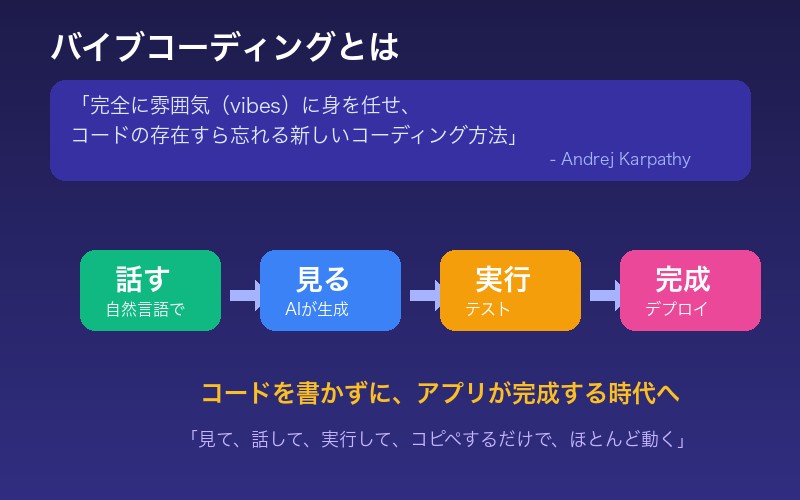 バイブコーディングとは

「完全に雰囲気（vibes）に身を任せ、
コードの存在すら忘れる新しいコーディング方法」

- Andrej Karpathy

話す
自然言語で

見る
AIが生成

実行
テスト

完成
デプロイ

コードを書かずに、アプリが完成する時代へ

「見て、話して、実行して、コピペするだけで、ほとんど動く」